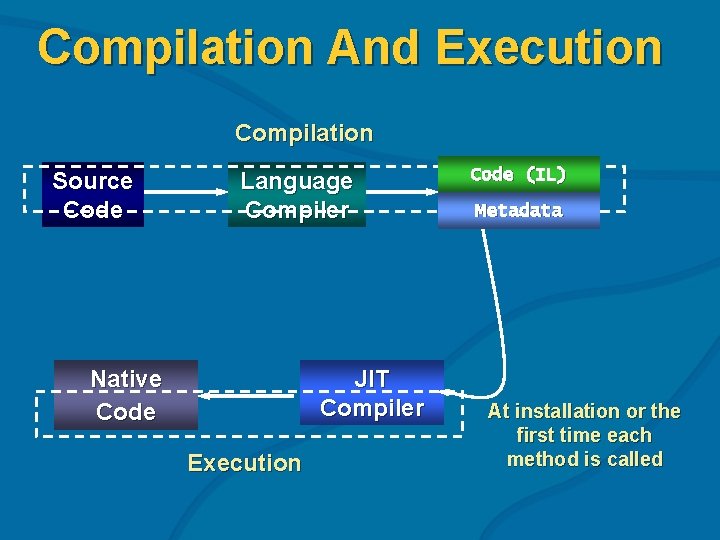 Compilation And Execution

Compilation

Source Code

Language Compiler

Code (IL)

Metadata

Native Code

JIT Compiler

At installation or the first time each method is called

Execution